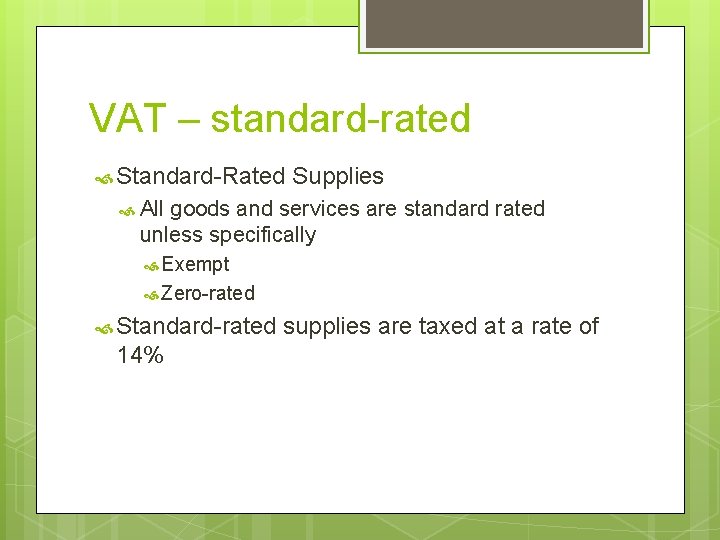 VAT – standard-rated

Standard-Rated Supplies

All goods and services are standard rated unless specifically

Exempt

Zero-rated

Standard-rated supplies are taxed at a rate of 14%